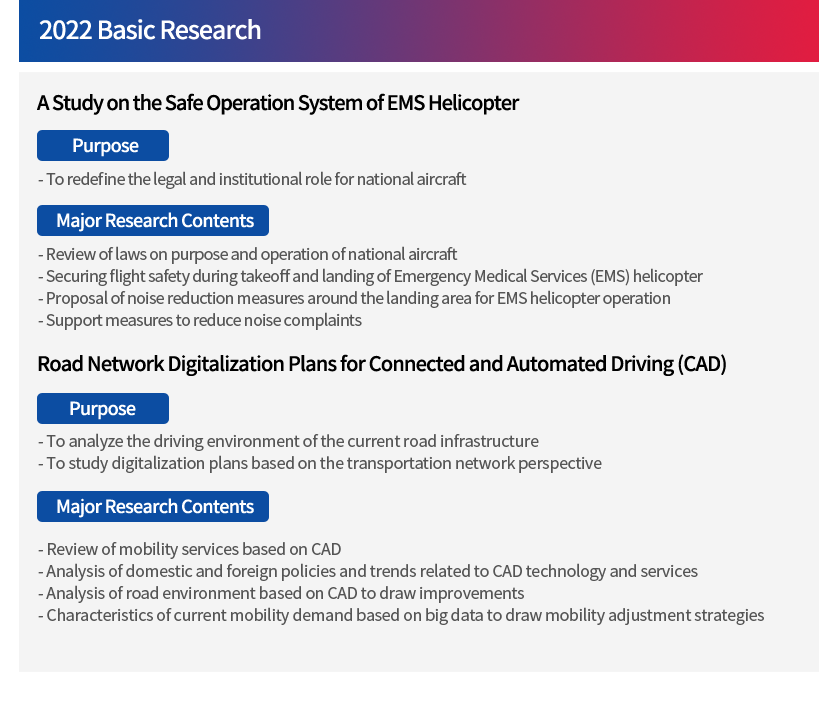 2022 Basic Research

A Study on the Safe Operation System of EMS Helicopter

Purpose

- To redefine the legal and institutional role for national aircraft

Major Research Contents

- Review of laws on purpose and operation of national aircraft
- Securing flight safety during takeoff and landing of Emergency Medical Services (EMS) helicopter
- Proposal of noise reduction measures around the landing area for EMS helicopter operation
- Support measures to reduce noise complaints

Road Network Digitalization Plans for Connected and Automated Driving (CAD)

Purpose

- To analyze the driving environment of the current road infrastructure
- To study digitalization plans based on the transportation network perspective

Major Research Contents

- Review of mobility services based on CAD
- Analysis of domestic and foreign policies and trends related to CAD technology and services
- Analysis of road environment based on CAD to draw improvements
- Characteristics of current mobility demand based on big data to draw mobility adjustment strategies